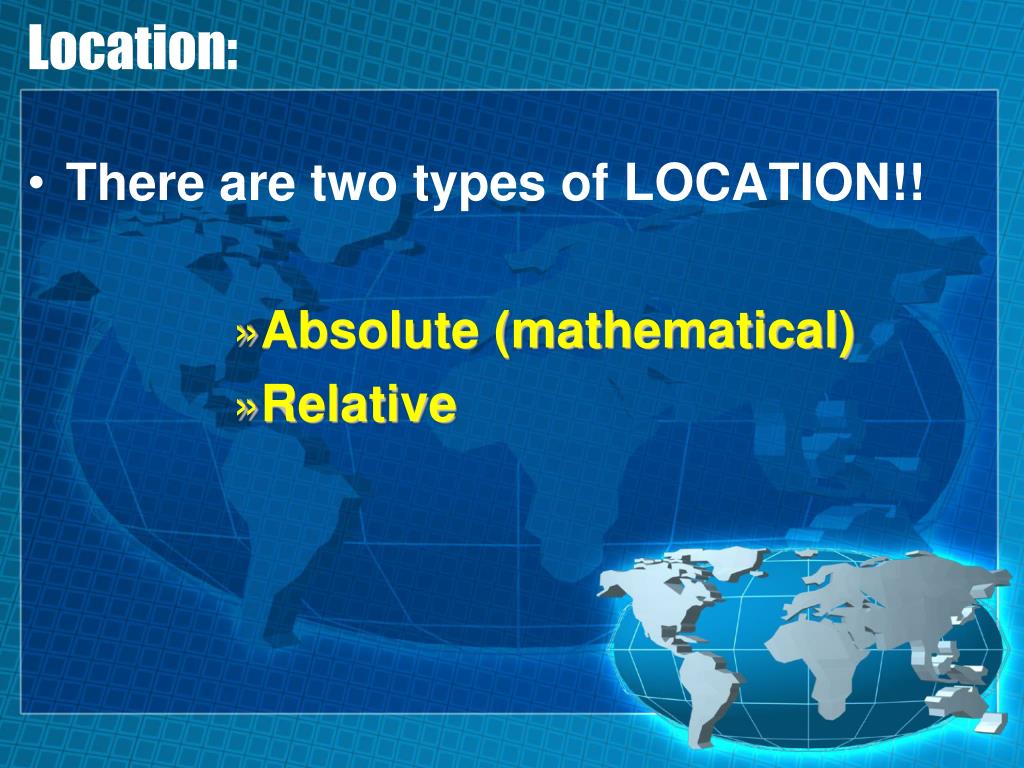 Location:

• There are two types of LOCATION!!

» Absolute (mathematical)
» Relative